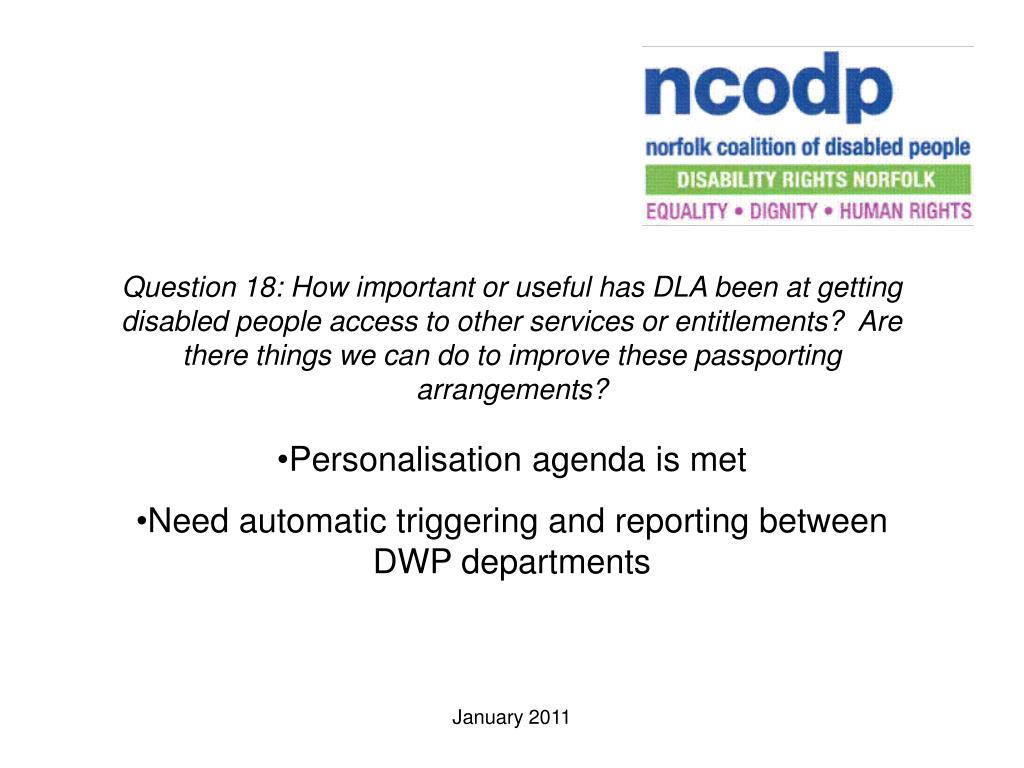 ncodp
norfolk coalition of disabled people
DISABILITY RIGHTS NORFOLK
EQUALITY • DIGNITY • HUMAN RIGHTS

Question 18: How important or useful has DLA been at getting disabled people access to other services or entitlements? Are there things we can do to improve these passporting arrangements?

•Personalisation agenda is met

•Need automatic triggering and reporting between DWP departments

January 2011